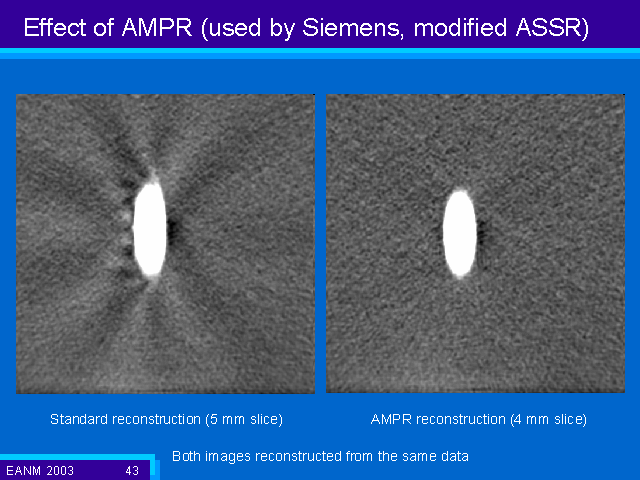 Effect of AMPR (used by Siemens, modified ASSR)

Standard reconstruction (5 mm slice)

AMPR reconstruction (4 mm slice)

Both images reconstructed from the same data

EANM 2003 43